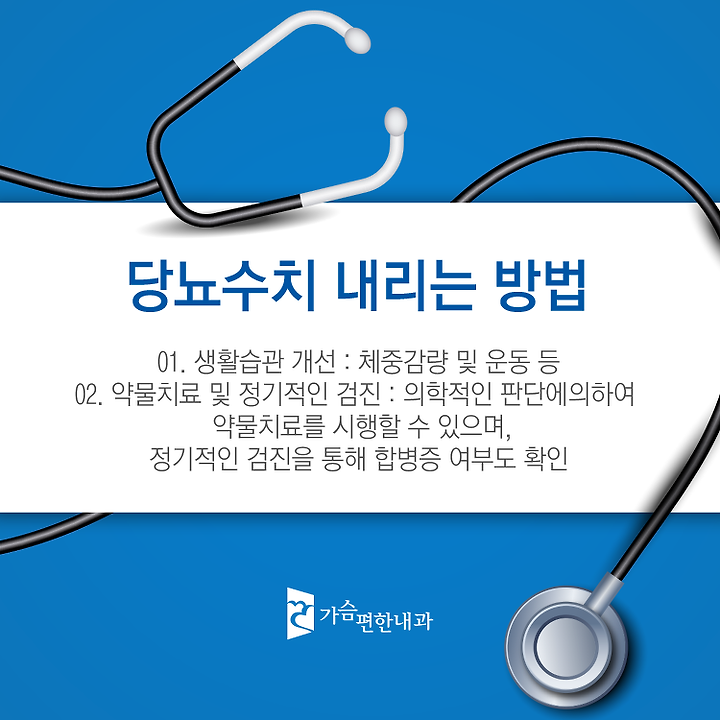 당뇨수치 내리는 방법

01. 생활습관 개선 : 체중감량 및 운동 등
02. 약물치료 및 정기적인 검진 : 의학적인 판단에의하여 약물치료를 시행할 수 있으며, 정기적인 검진을 통해 합병증 여부도 확인

가슴편한내과